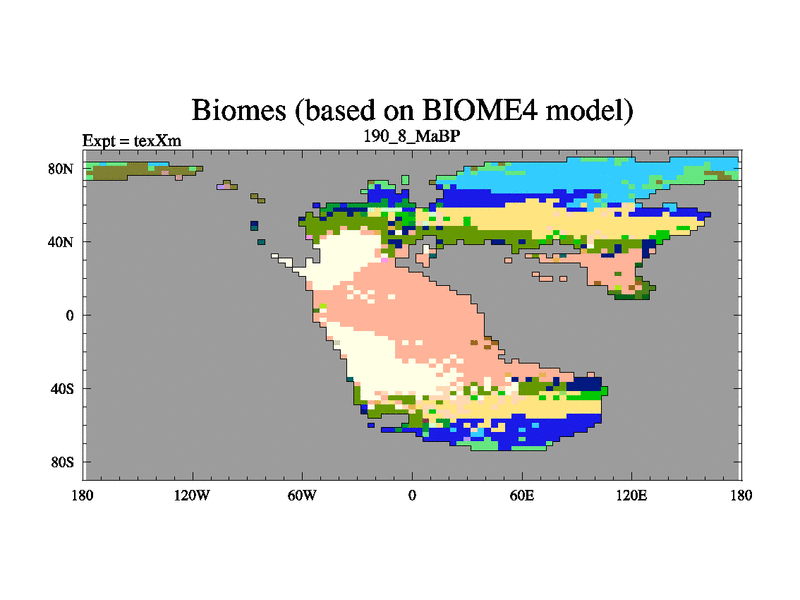 Biomes (based on BIOME4 model)

Expt = texXm

190_8_MaBP

80N

40N

0

40S

80S

180

120W

60W

0

60E

120E

180